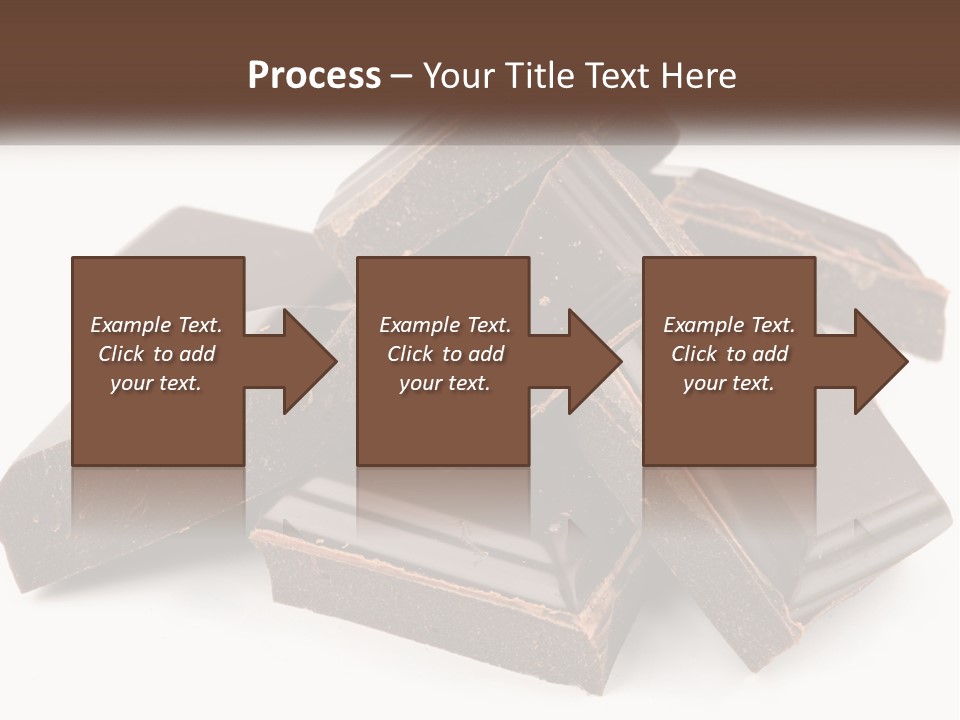 Process – Your Title Text Here

Example Text. Click to add your text.

Example Text. Click to add your text.

Example Text. Click to add your text.